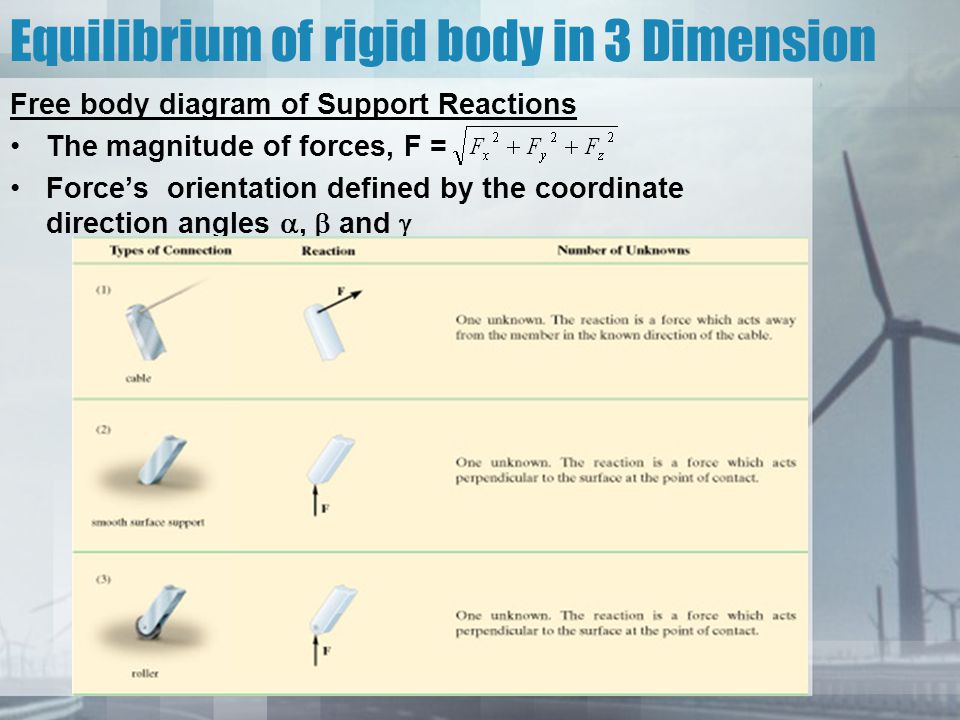 Equilibrium of rigid body in 3 Dimension

Free body diagram of Support Reactions

• The magnitude of forces, F = $\sqrt{F_x^2 + F_y^2 + F_z^2}$

• Force's orientation defined by the coordinate direction angles $\alpha$, $\beta$ and $\gamma$

| Types of Connection | Reaction | Number of Unknowns |
|---|---|---|
| (1) cable | F | One unknown. The reaction is a force which acts away from the member in the known direction of the cable. |
| (2) smooth surface support | F | One unknown. The reaction is a force which acts perpendicular to the surface at the point of contact. |
| (3) roller | F | One unknown. The reaction is a force which acts perpendicular to the surface at the point of contact. |